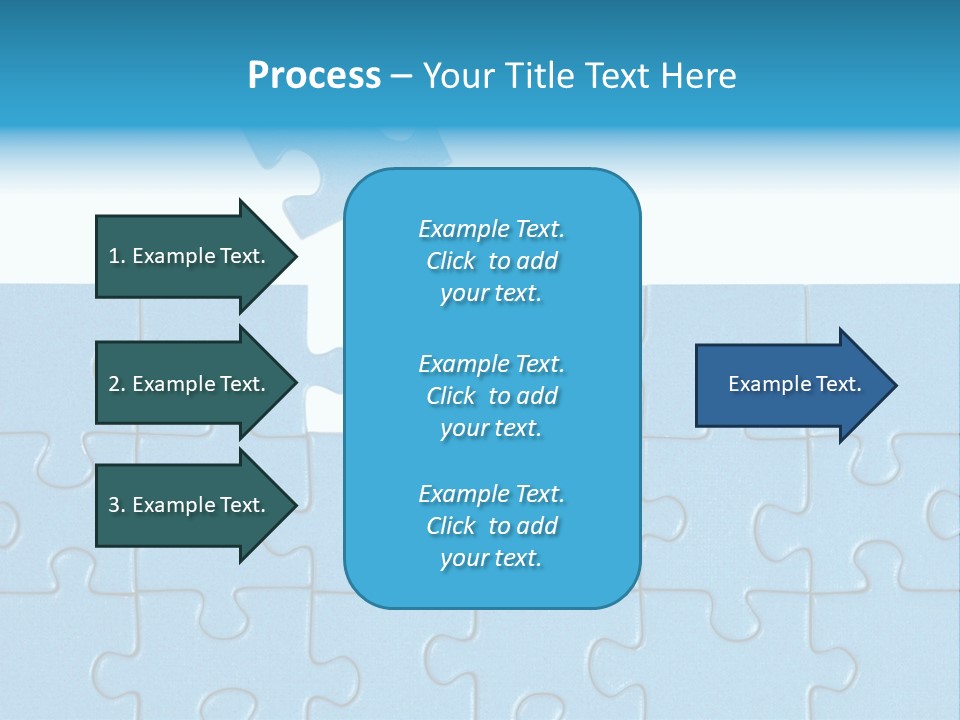 Process – Your Title Text Here

1. Example Text.

2. Example Text.

3. Example Text.

Example Text. Click to add your text.

Example Text. Click to add your text.

Example Text. Click to add your text.

Example Text.